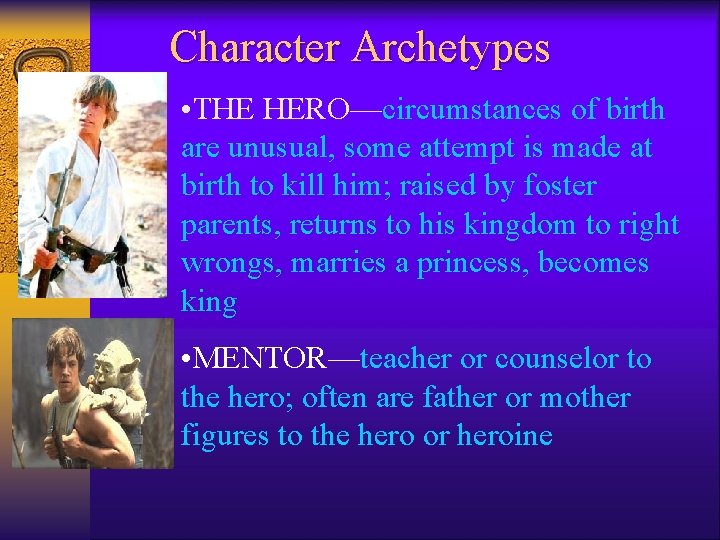 Character Archetypes

•THE HERO—circumstances of birth are unusual, some attempt is made at birth to kill him; raised by foster parents, returns to his kingdom to right wrongs, marries a princess, becomes king

•MENTOR—teacher or counselor to the hero; often are father or mother figures to the hero or heroine